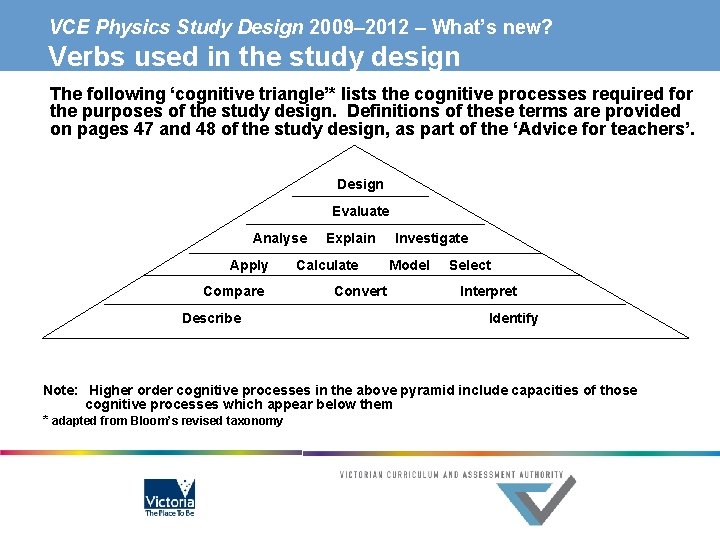 VCE Physics Study Design 2009–2012 – What's new?
Verbs used in the study design

The following 'cognitive triangle'* lists the cognitive processes required for the purposes of the study design. Definitions of these terms are provided on pages 47 and 48 of the study design, as part of the 'Advice for teachers'.

Design

Evaluate

Analyse Explain Investigate

Apply Calculate Model Select

Compare Convert Interpret

Describe Identify

Note: Higher order cognitive processes in the above pyramid include capacities of those cognitive processes which appear below them

* adapted from Bloom's revised taxonomy

Victoria
The Place To Be

VICTORIAN CURRICULUM AND ASSESSMENT AUTHORITY